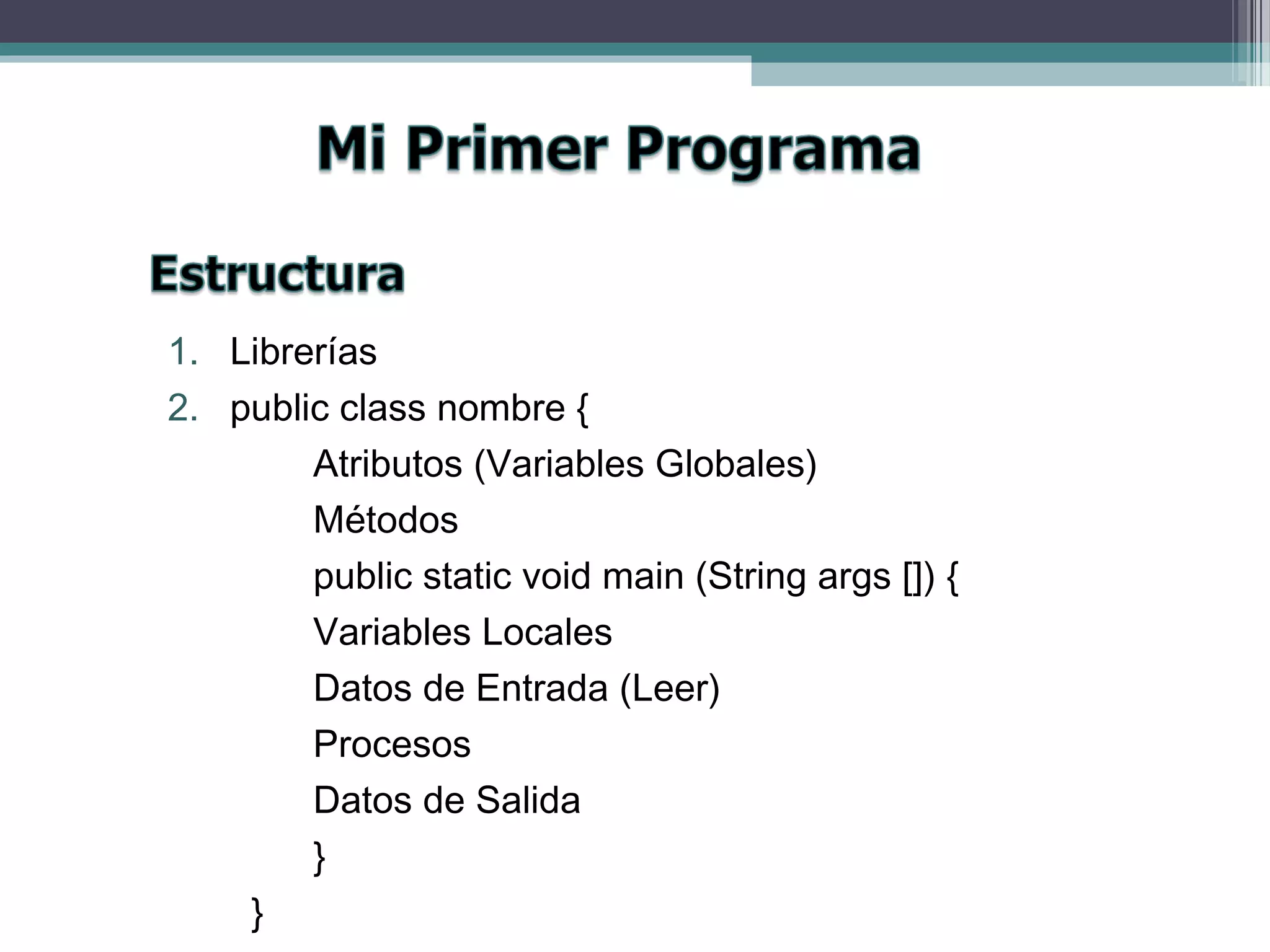 Mi Primer Programa

Estructura

1. Librerías
2. public class nombre {
Atributos (Variables Globales)
Métodos
public static void main (String args []) {
Variables Locales
Datos de Entrada (Leer)
Procesos
Datos de Salida
}
}